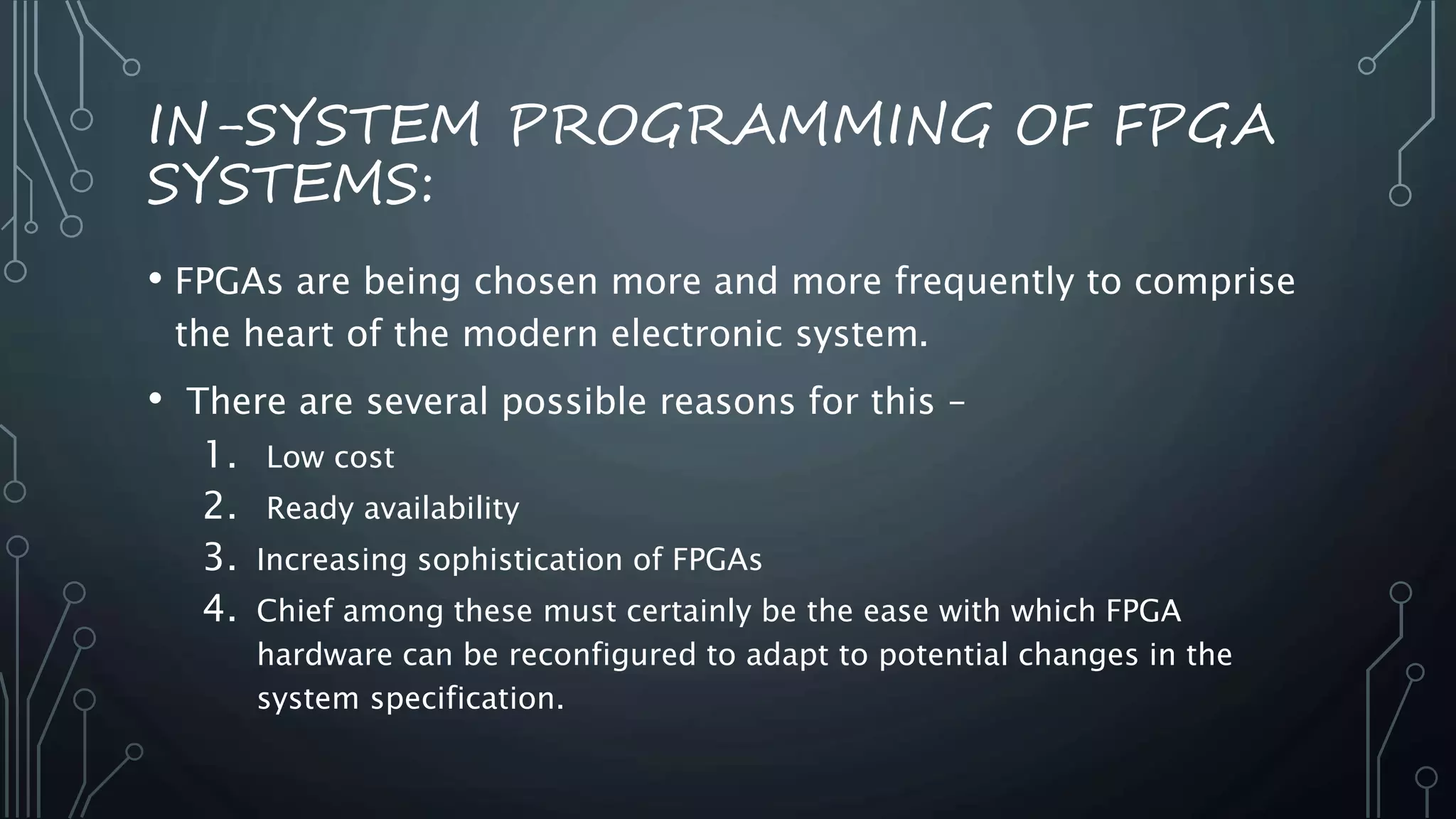 IN-SYSTEM PROGRAMMING OF FPGA SYSTEMS:

• FPGAs are being chosen more and more frequently to comprise the heart of the modern electronic system.

• There are several possible reasons for this –

1. Low cost
2. Ready availability
3. Increasing sophistication of FPGAs
4. Chief among these must certainly be the ease with which FPGA hardware can be reconfigured to adapt to potential changes in the system specification.